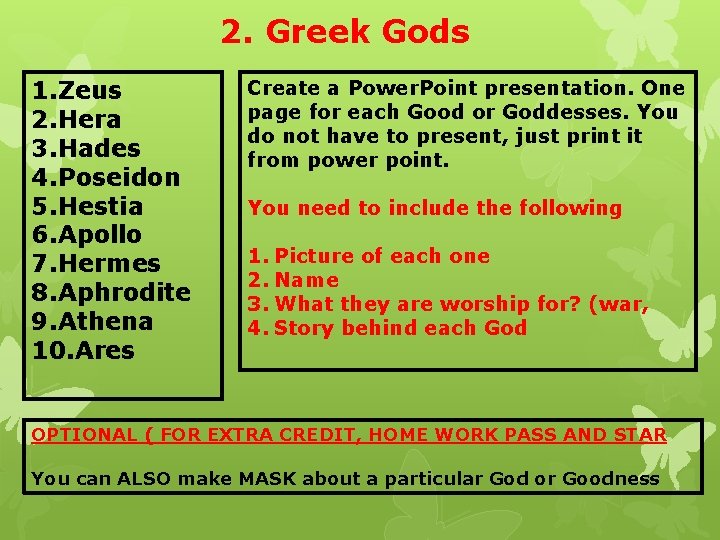 2. Greek Gods

1.Zeus
2.Hera
3.Hades
4.Poseidon
5.Hestia
6.Apollo
7.Hermes
8.Aphrodite
9.Athena
10.Ares

Create a PowerPoint presentation. One page for each Good or Goddesses. You do not have to present, just print it from power point.

You need to include the following

1. Picture of each one
2. Name
3. What they are worship for? (war,
4. Story behind each God

OPTIONAL ( FOR EXTRA CREDIT, HOME WORK PASS AND STAR

You can ALSO make MASK about a particular God or Goodness